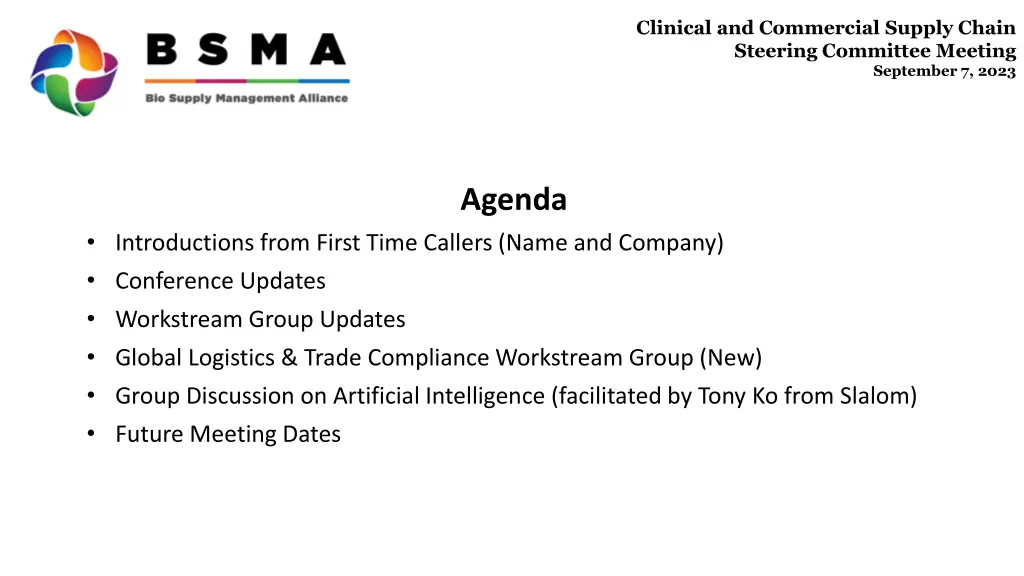 BSMA
Bio Supply Management Alliance

Clinical and Commercial Supply Chain
Steering Committee Meeting
September 7, 2023

Agenda

• Introductions from First Time Callers (Name and Company)
• Conference Updates
• Workstream Group Updates
• Global Logistics & Trade Compliance Workstream Group (New)
• Group Discussion on Artificial Intelligence (facilitated by Tony Ko from Slalom)
• Future Meeting Dates